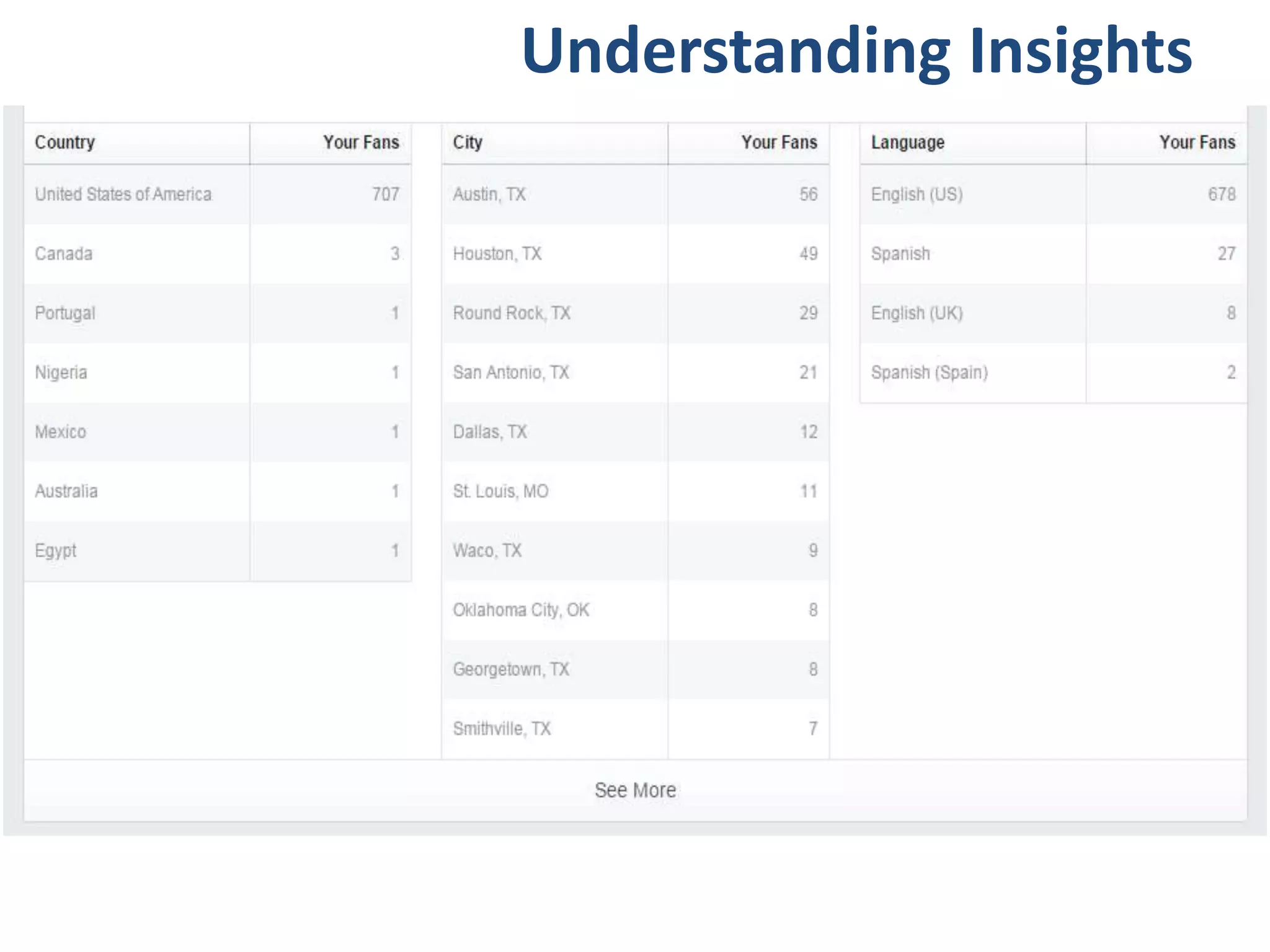 Understanding Insights

| Country | Your Fans |
|---|---|
| United States of America | 707 |
| Canada | 3 |
| Portugal | 1 |
| Nigeria | 1 |
| Mexico | 1 |
| Australia | 1 |
| Egypt | 1 |

| City | Your Fans |
|---|---|
| Austin, TX | 56 |
| Houston, TX | 49 |
| Round Rock, TX | 29 |
| San Antonio, TX | 21 |
| Dallas, TX | 12 |
| St. Louis, MO | 11 |
| Waco, TX | 9 |
| Oklahoma City, OK | 8 |
| Georgetown, TX | 8 |
| Smithville, TX | 7 |

| Language | Your Fans |
|---|---|
| English (US) | 678 |
| Spanish | 27 |
| English (UK) | 8 |
| Spanish (Spain) | 2 |

See More